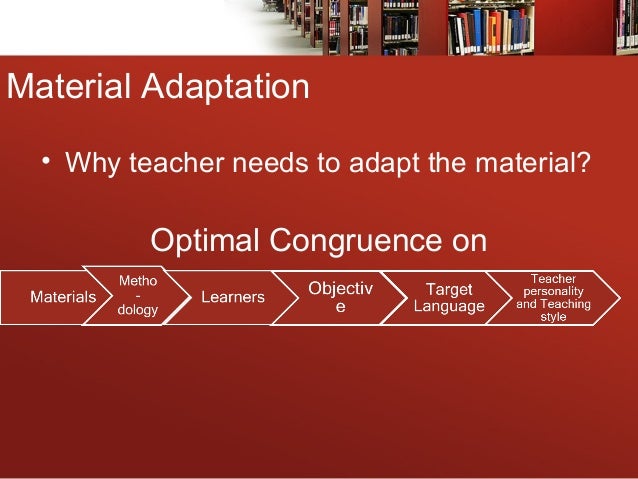 Material Adaptation

• Why teacher needs to adapt the material?

Optimal Congruence on

Materials

Metho - dology

Learners

Objectiv e

Target Language

Teacher personality and Teaching style